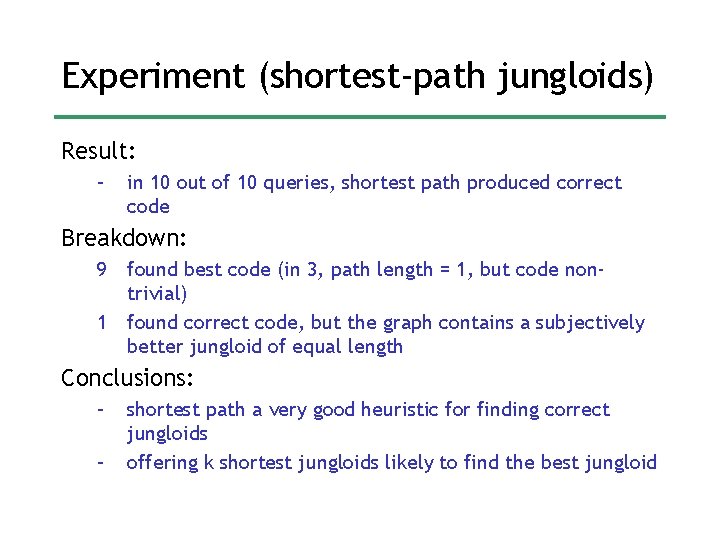 Experiment (shortest-path jungloids)

Result:

- in 10 out of 10 queries, shortest path produced correct code

Breakdown:

9 found best code (in 3, path length = 1, but code non-trivial)

1 found correct code, but the graph contains a subjectively better jungloid of equal length

Conclusions:

- shortest path a very good heuristic for finding correct jungloids

- offering k shortest jungloids likely to find the best jungloid